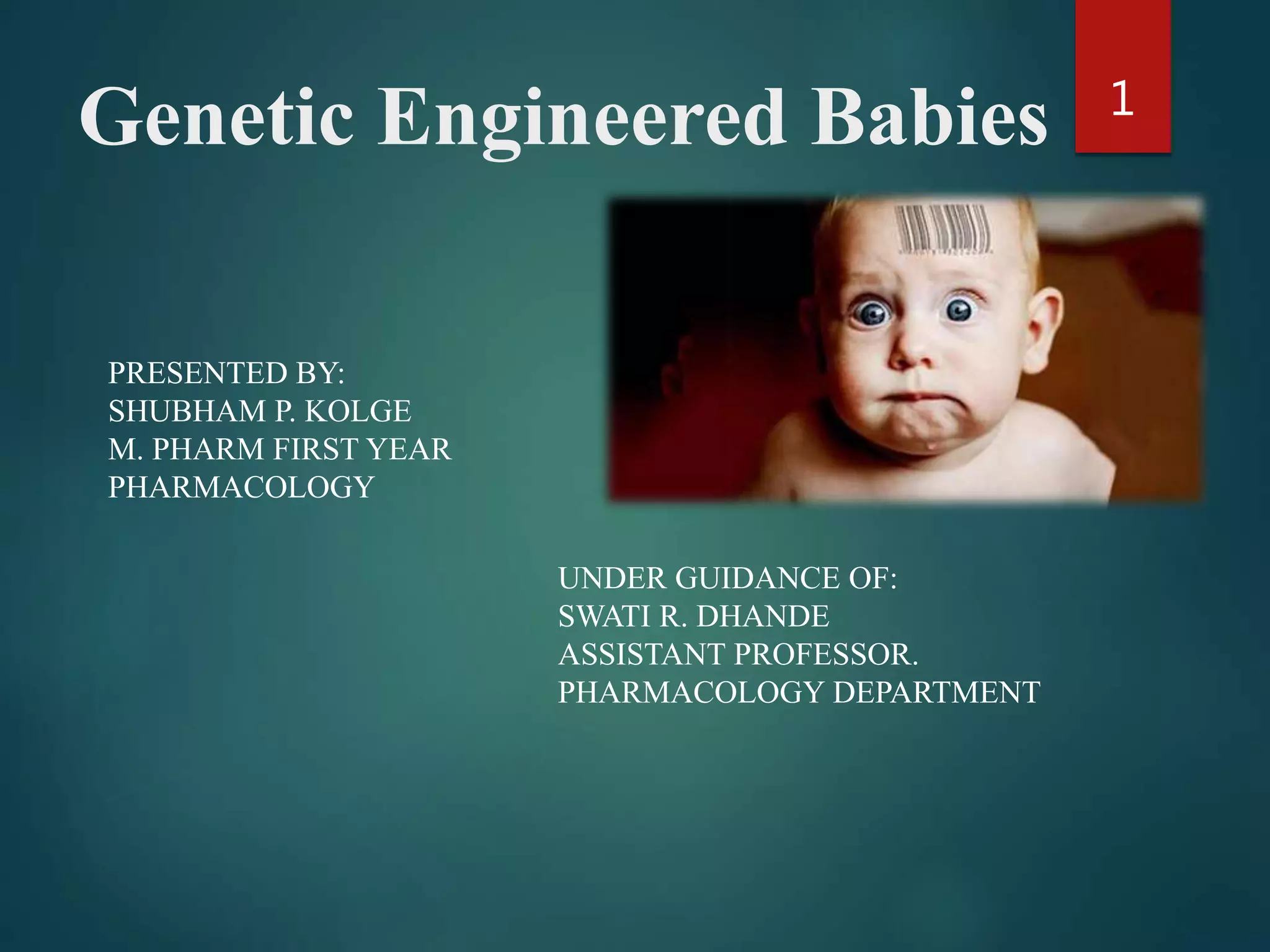 Genetic Engineered Babies

1

PRESENTED BY:
SHUBHAM P. KOLGE
M. PHARM FIRST YEAR
PHARMACOLOGY

UNDER GUIDANCE OF:
SWATI R. DHANDE
ASSISTANT PROFESSOR.
PHARMACOLOGY DEPARTMENT